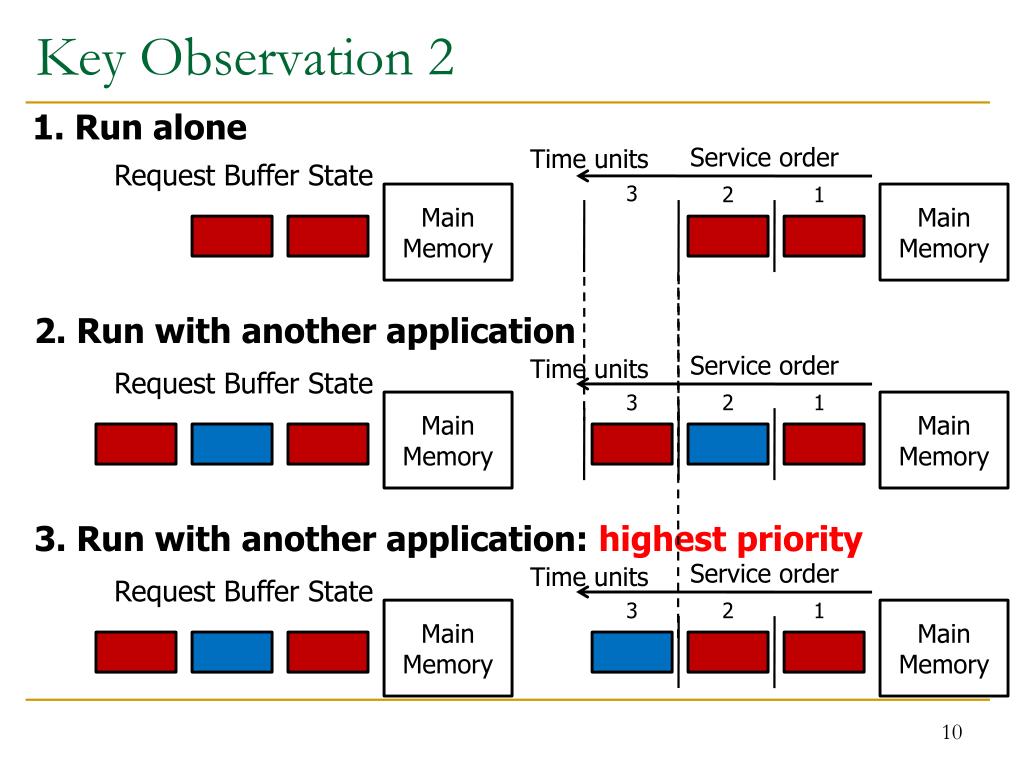 Key Observation 2

1. Run alone

Request Buffer State

Main Memory

Time units

Service order

3 2 1

Main Memory

2. Run with another application

Request Buffer State

Main Memory

Time units

Service order

3 2 1

Main Memory

3. Run with another application: highest priority

Request Buffer State

Main Memory

Time units

Service order

3 2 1

Main Memory

10